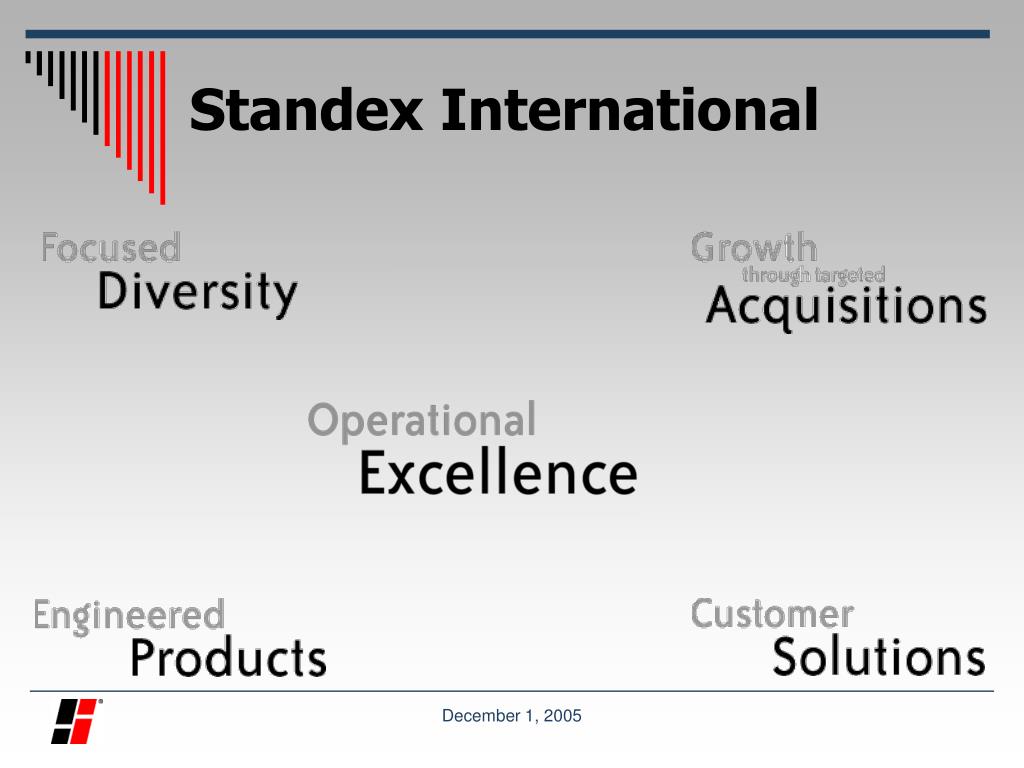 Standex International

Focused
Diversity

Growth
through targeted
Acquisitions

Operational
Excellence

Engineered
Products

Customer
Solutions

December 1, 2005